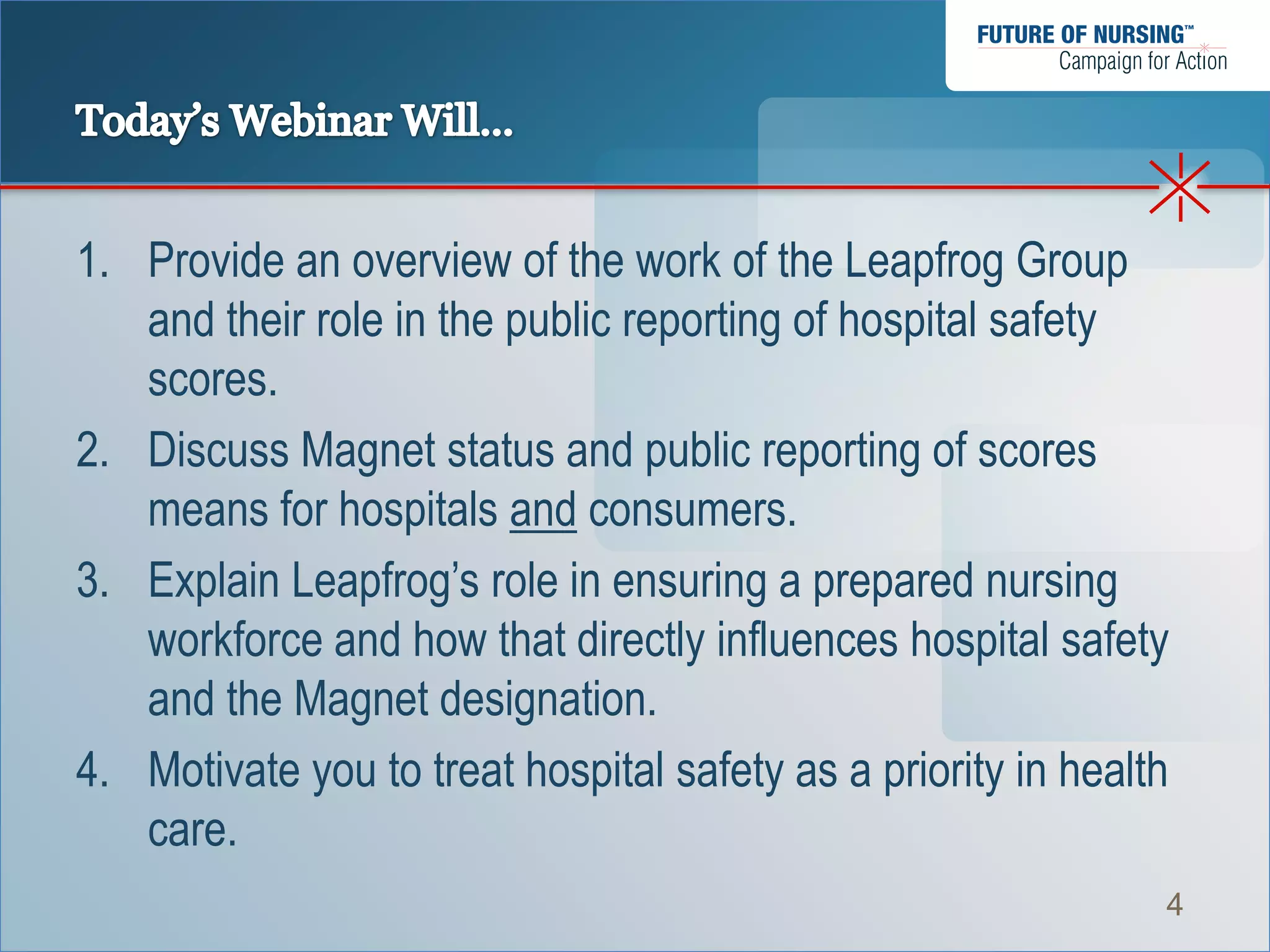 FUTURE OF NURSING™
Campaign for Action

Today's Webinar Will…

1. Provide an overview of the work of the Leapfrog Group and their role in the public reporting of hospital safety scores.
2. Discuss Magnet status and public reporting of scores means for hospitals and consumers.
3. Explain Leapfrog's role in ensuring a prepared nursing workforce and how that directly influences hospital safety and the Magnet designation.
4. Motivate you to treat hospital safety as a priority in health care.

4